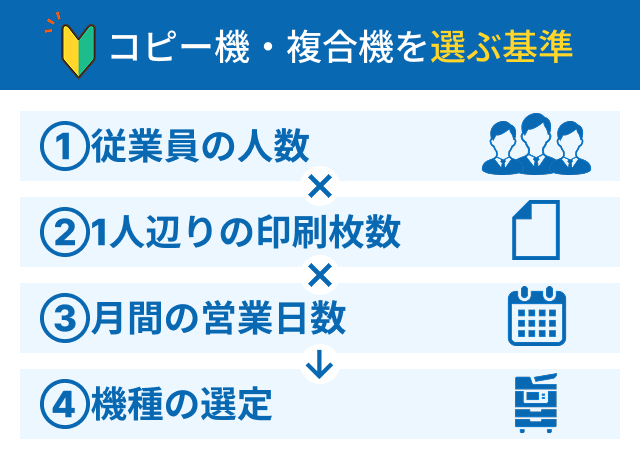 コピー機・複合機を選ぶ基準

①従業員の人数

×

②1人辺りの印刷枚数

×

③月間の営業日数

↓

④機種の選定